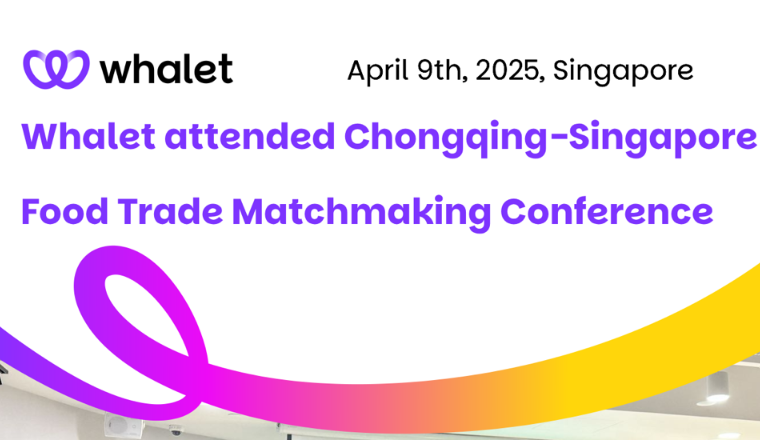 whalet

April 9th, 2025, Singapore

Whalet attended Chongqing-Singapore

Food Trade Matchmaking Conference